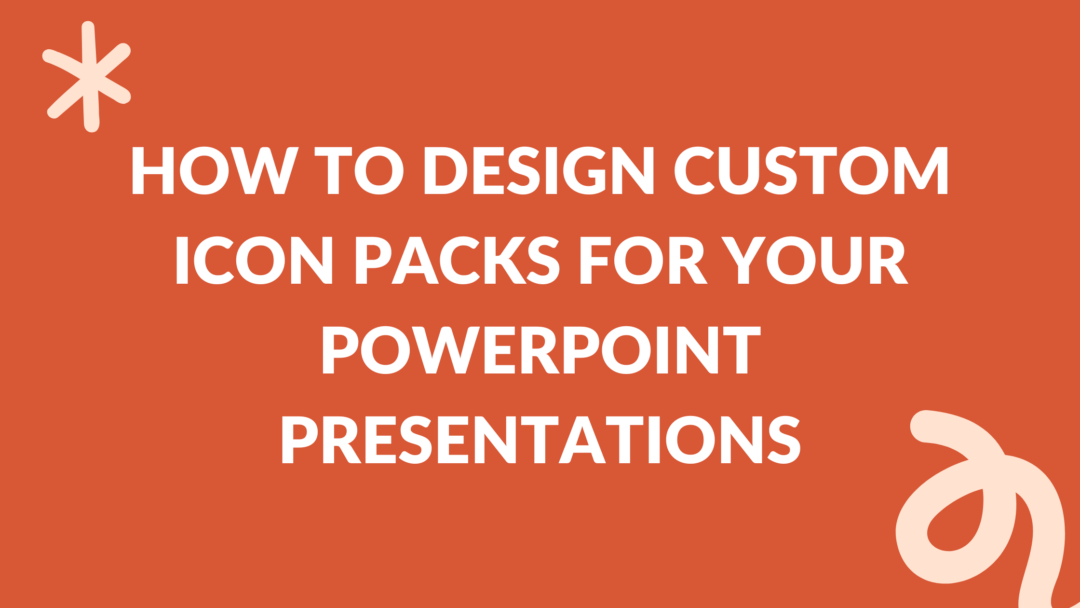 HOW TO DESIGN CUSTOM ICON PACKS FOR YOUR POWERPOINT PRESENTATIONS